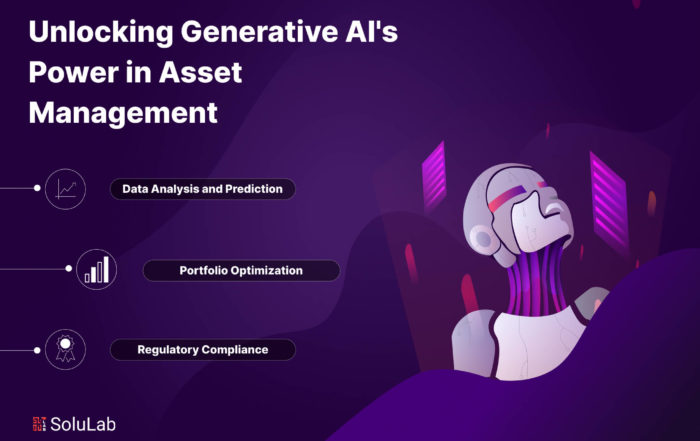 Unlocking Generative AI's Power in Asset Management

Data Analysis and Prediction

Portfolio Optimization

Regulatory Compliance

SoluLab